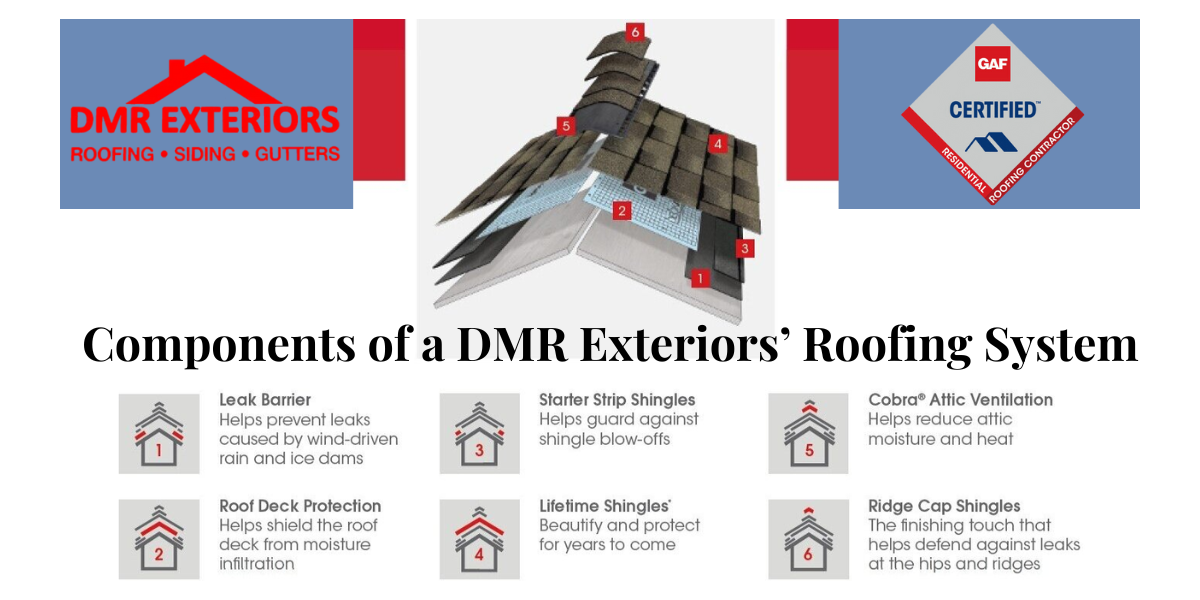 DMR EXTERIORS
ROOFING • SIDING • GUTTERS

6
5
4
2
3
1

GAF
CERTIFIED™
RESIDENTIAL ROOFING CONTRACTOR

Components of a DMR Exteriors' Roofing System

1
Leak Barrier
Helps prevent leaks caused by wind-driven rain and ice dams

2
Roof Deck Protection
Helps shield the roof deck from moisture infiltration

3
Starter Strip Shingles
Helps guard against shingle blow-offs

4
Lifetime Shingles*
Beautify and protect for years to come

5
Cobra® Attic Ventilation
Helps reduce attic moisture and heat

6
Ridge Cap Shingles
The finishing touch that helps defend against leaks at the hips and ridges